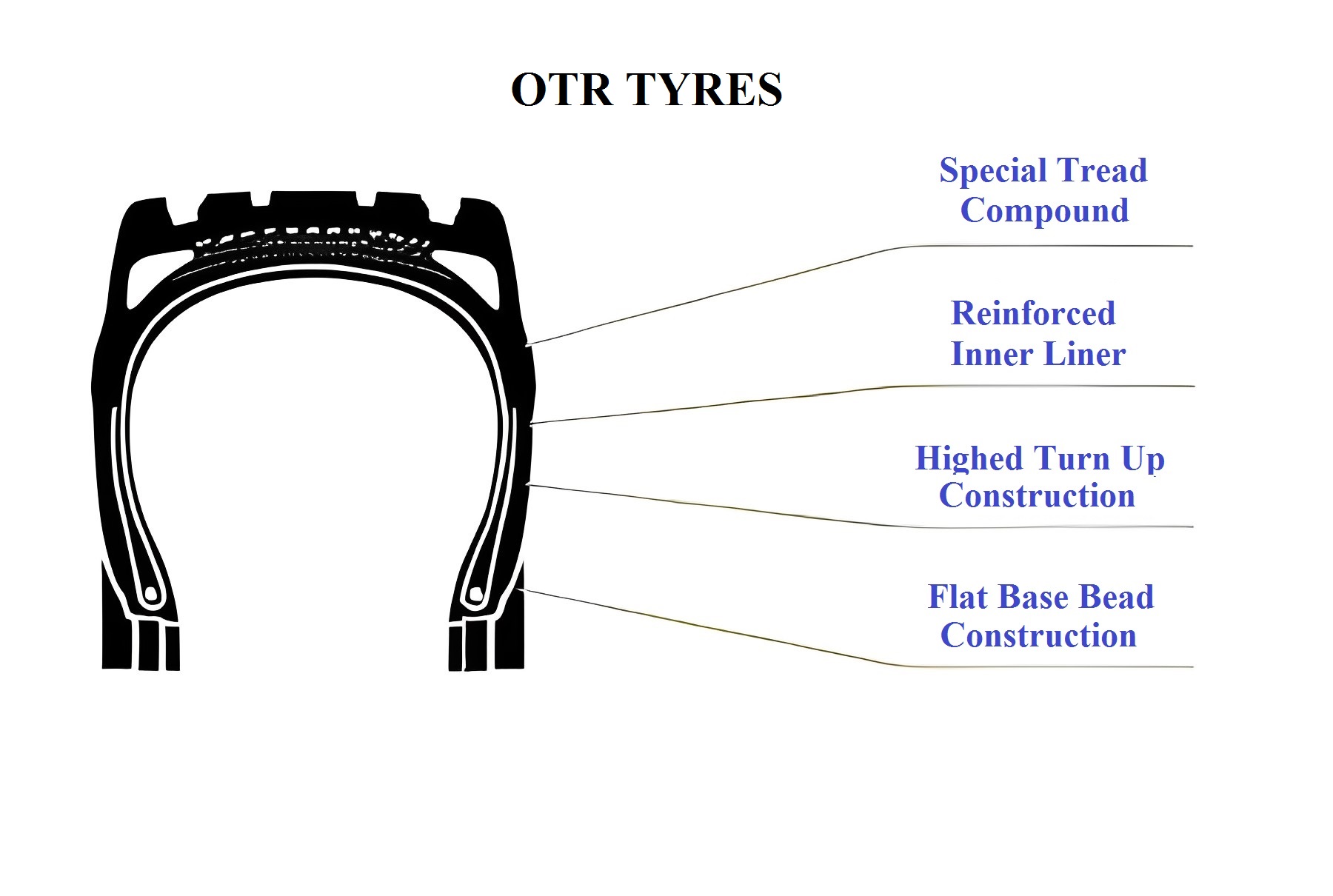 OTR TYRES

Special Tread Compound

Reinforced Inner Liner

Highed Turn Up Construction

Flat Base Bead Construction